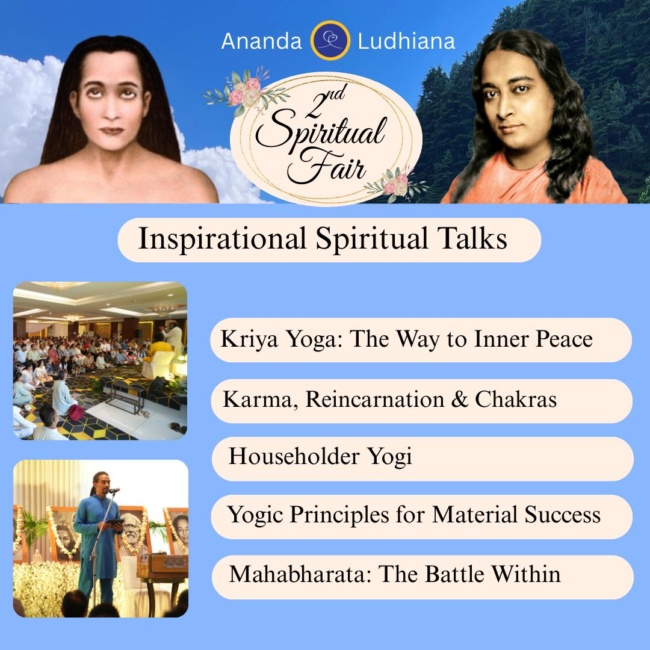 Ananda Ludhiana

2nd Spiritual Fair

Inspirational Spiritual Talks

Kriya Yoga: The Way to Inner Peace

Karma, Reincarnation & Chakras

Householder Yogi

Yogic Principles for Material Success

Mahabharata: The Battle Within